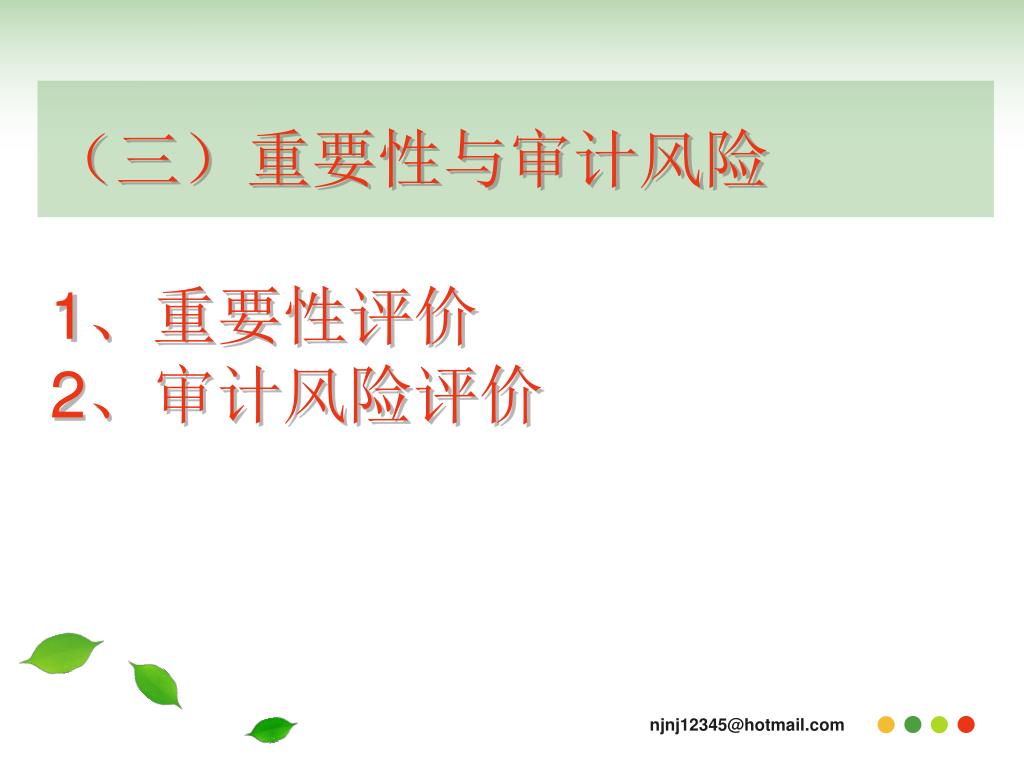 （三）重要性与审计风险

1、重要性评价
2、审计风险评价

njnj12345@hotmail.com